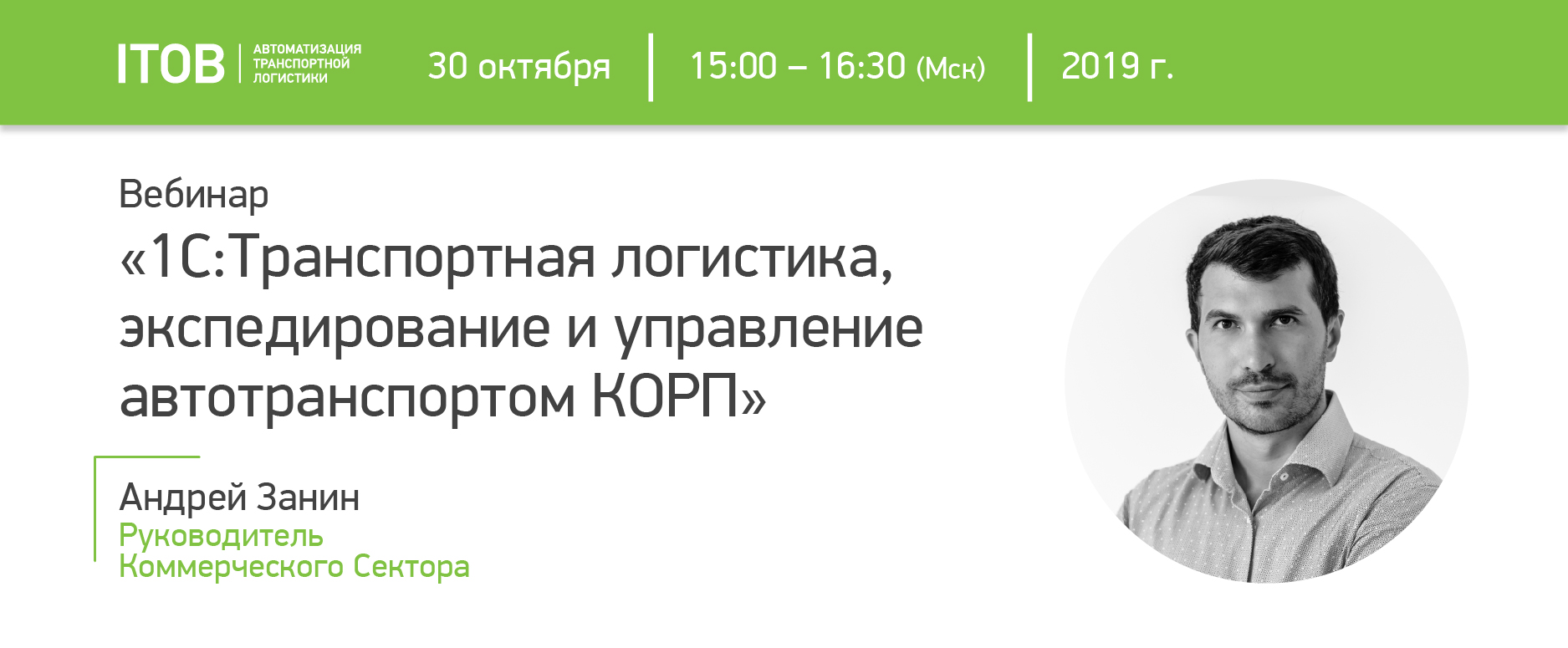 ITOB | АВТОМАТИЗАЦИЯ ТРАНСПОРТНОЙ ЛОГИСТИКИ

30 октября | 15:00 – 16:30 (Мск) | 2019 г.

Вебинар
«1С:Транспортная логистика, экспедирование и управление автотранспортом КОРП»

Андрей Занин
Руководитель
Коммерческого Сектора